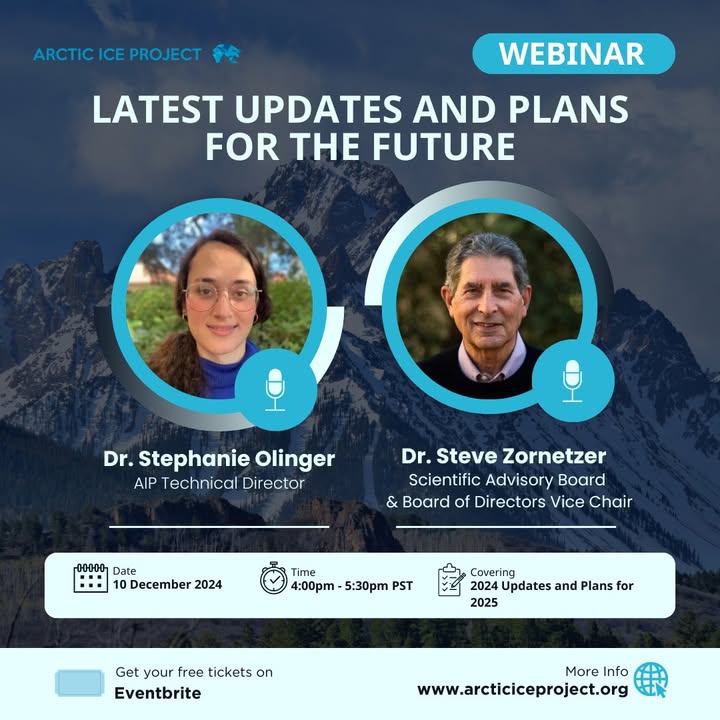 ARCTIC ICE PROJECT

WEBINAR

LATEST UPDATES AND PLANS FOR THE FUTURE

Dr. Stephanie Olinger
AIP Technical Director

Dr. Steve Zornetzer
Scientific Advisory Board & Board of Directors Vice Chair

Date
10 December 2024

Time
4:00pm - 5:30pm PST

Covering
2024 Updates and Plans for 2025

Get your free tickets on
Eventbrite

More Info
www.arcticiceproject.org